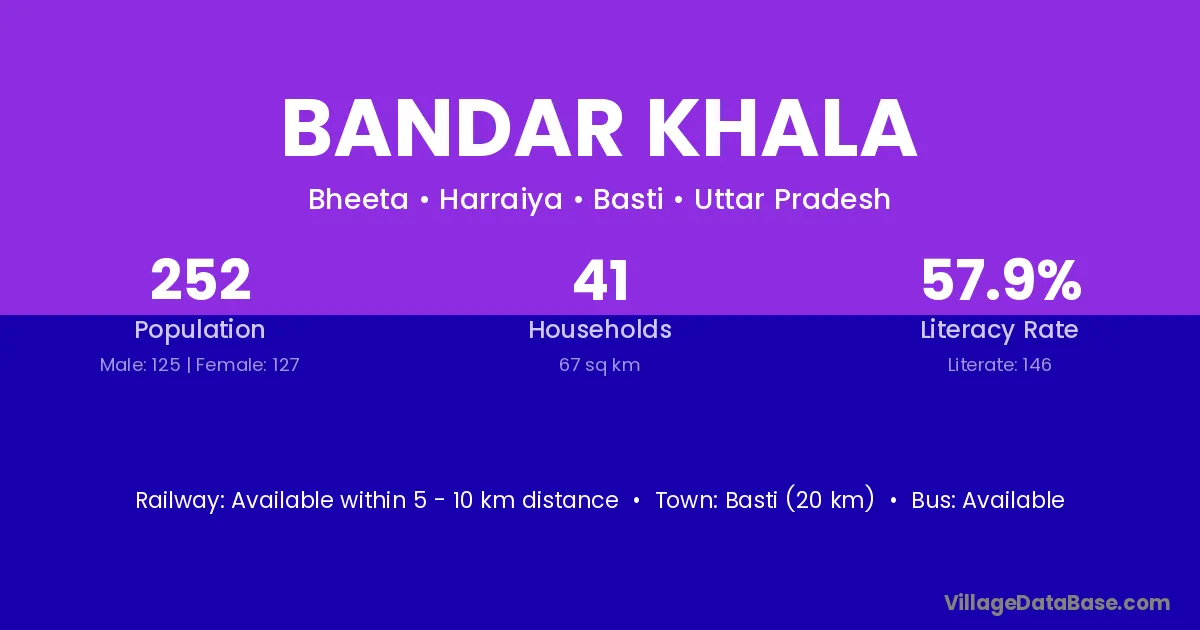 BANDAR KHALA

Bheeta • Harraiya • Basti • Uttar Pradesh

252
Population
Male: 125 | Female: 127

41
Households
67 sq km

57.9%
Literacy Rate
Literate: 146

Railway: Available within 5 - 10 km distance • Town: Basti (20 km) • Bus: Available

VillageDataBase.com